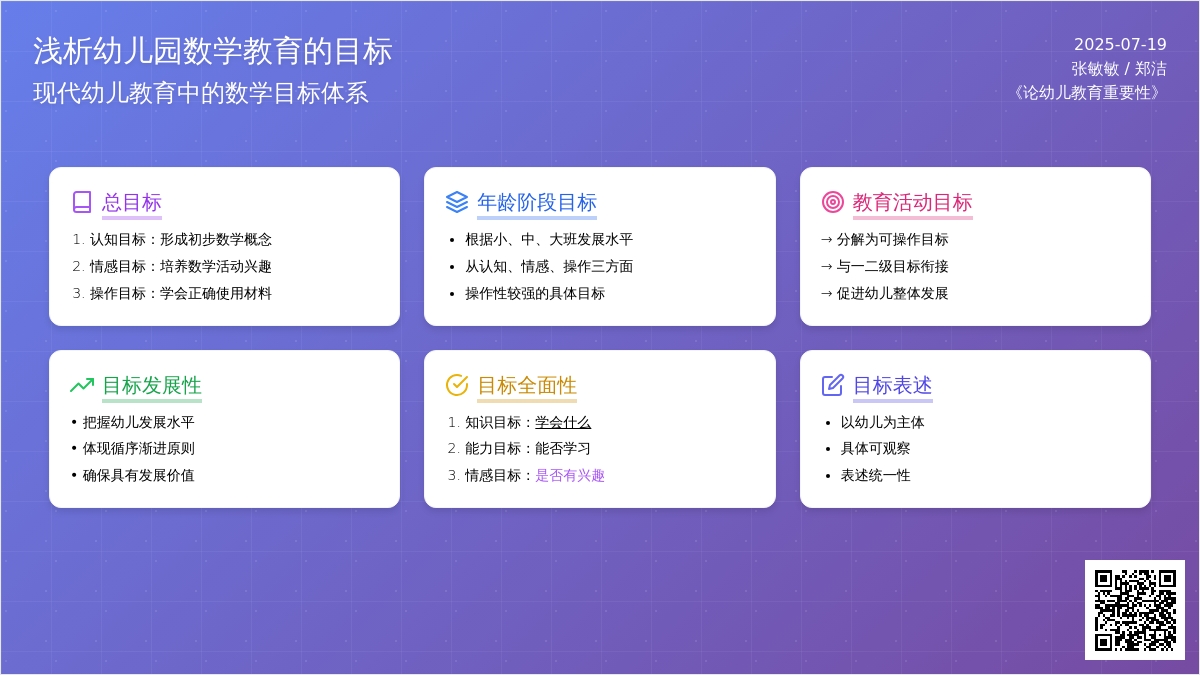 浅析幼儿园数学教育的目标
现代幼儿教育中的数学目标体系

2025-07-19
张敏敏 / 郑洁
《论幼儿教育重要性》

总目标
1. 认知目标：形成初步数学概念
2. 情感目标：培养数学活动兴趣
3. 操作目标：学会正确使用材料

年龄阶段目标
• 根据小、中、大班发展水平
• 从认知、情感、操作三方面
• 操作性较强的具体目标

教育活动目标
→ 分解为可操作目标
→ 与一二级目标衔接
→ 促进幼儿整体发展

目标发展性
• 把握幼儿发展水平
• 体现循序渐进原则
• 确保具有发展价值

目标全面性
1. 知识目标：学会什么
2. 能力目标：能否学习
3. 情感目标：是否有兴趣

目标表述
• 以幼儿为主体
• 具体可观察
• 表述统一性